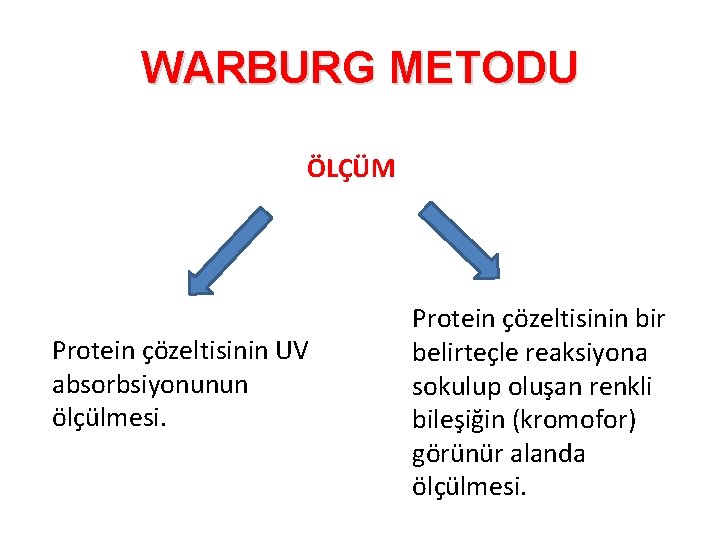 WARBURG METODU

ÖLÇÜM

Protein çözeltisinin UV absorbsiyonunun ölçülmesi.

Protein çözeltisinin bir belirteçle reaksiyona sokulup oluşan renkli bileşiğin (kromofor) görünür alanda ölçülmesi.